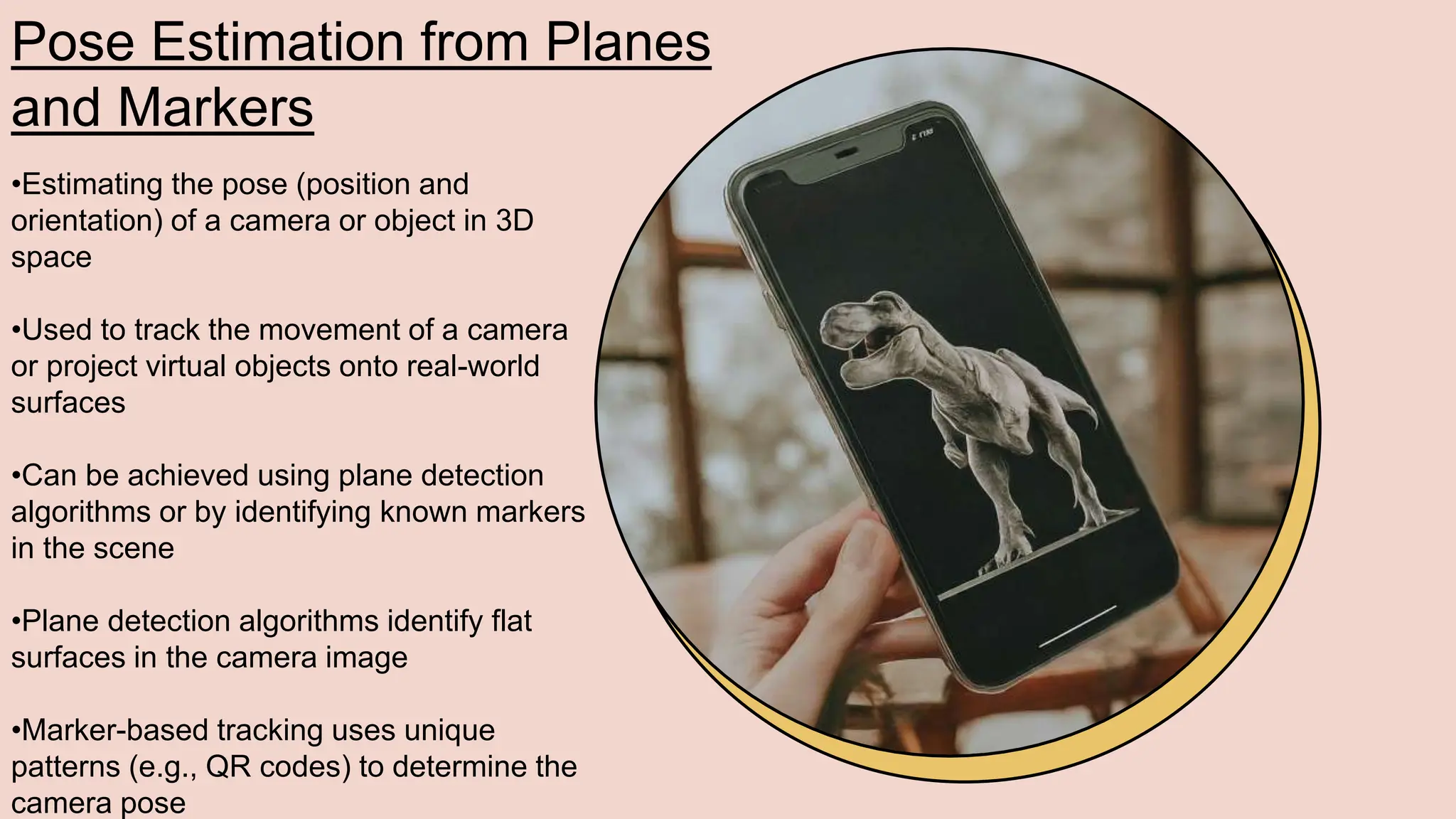 Pose Estimation from Planes and Markers

•Estimating the pose (position and orientation) of a camera or object in 3D space

•Used to track the movement of a camera or project virtual objects onto real-world surfaces

•Can be achieved using plane detection algorithms or by identifying known markers in the scene

•Plane detection algorithms identify flat surfaces in the camera image

•Marker-based tracking uses unique patterns (e.g., QR codes) to determine the camera pose